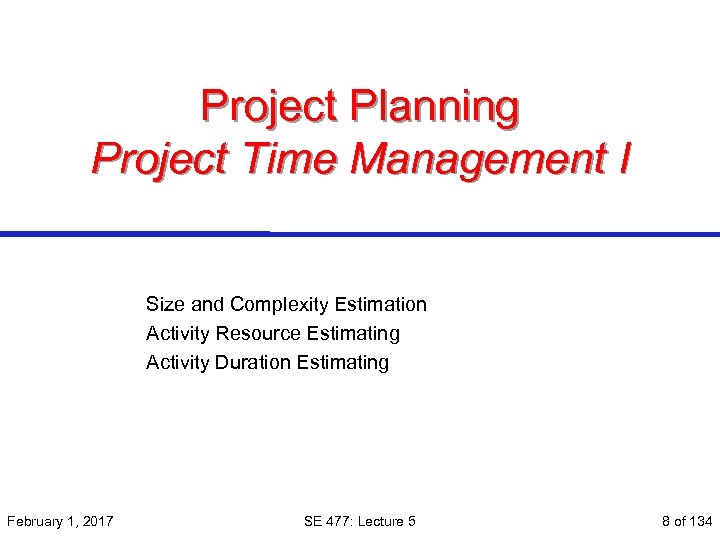 Project Planning
Project Time Management I

Size and Complexity Estimation
Activity Resource Estimating
Activity Duration Estimating

February 1, 2017 SE 477: Lecture 5 8 of 134